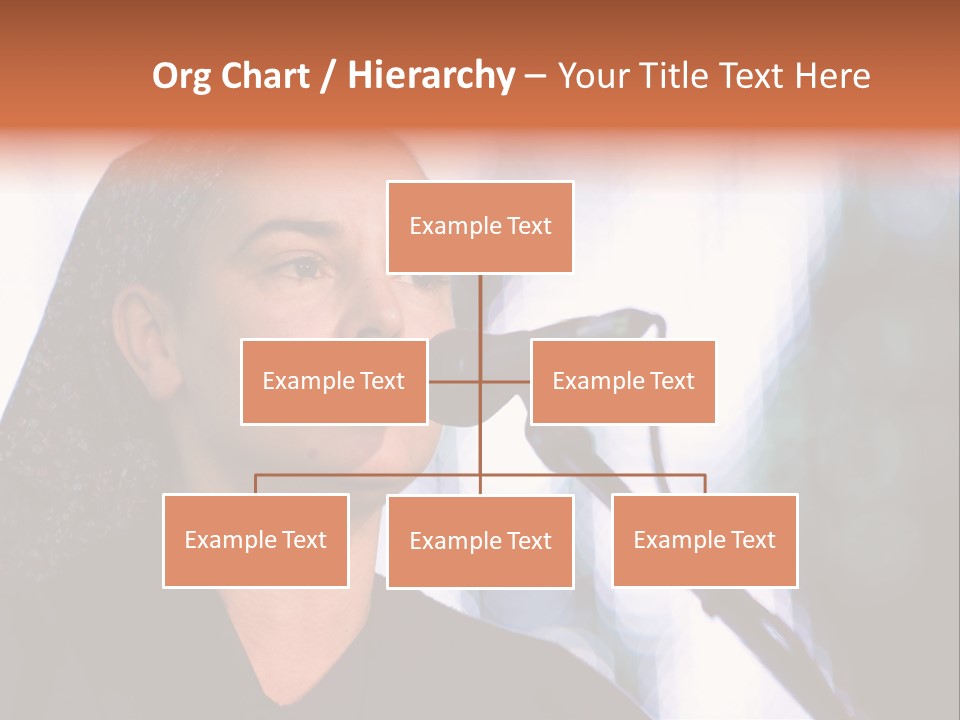 Org Chart / Hierarchy – Your Title Text Here

Example Text

Example Text

Example Text

Example Text

Example Text

Example Text